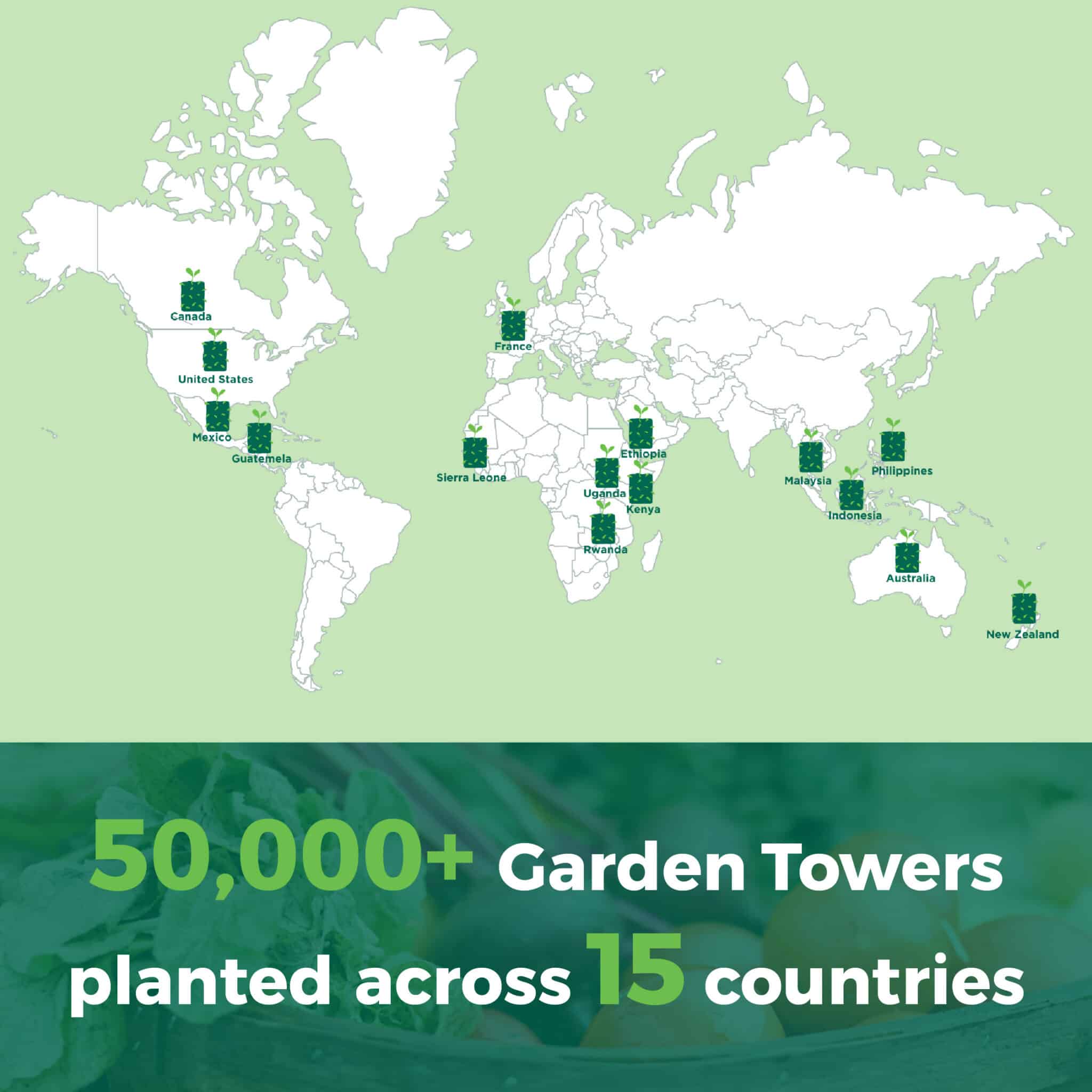 Canada
United States
Mexico
Guatemela
France
Sierra Leone
Ethiopia
Uganda
Kenya
Rwanda
Malaysia
Philippines
Indonesia
Australia
New Zealand

50,000+ Garden Towers planted across 15 countries